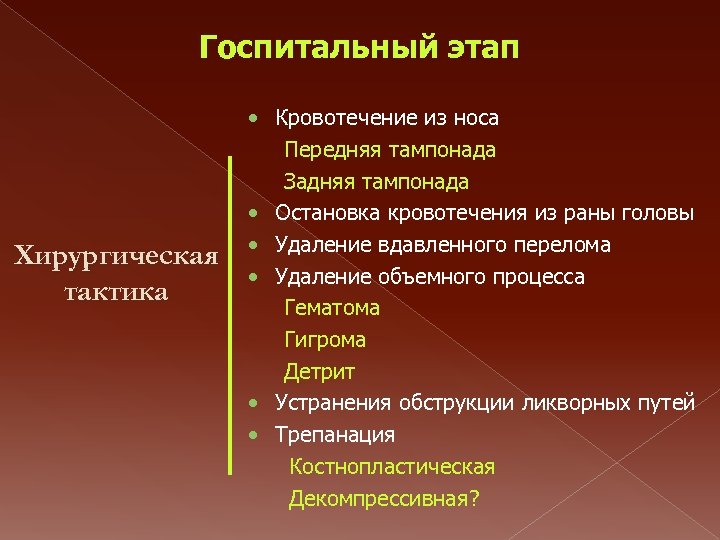 Госпитальный этап

Хирургическая тактика

• Кровотечение из носа
Передняя тампонада
Задняя тампонада
• Остановка кровотечения из раны головы
• Удаление вдавленного перелома
• Удаление объемного процесса
Гематома
Гигрома
Детрит
• Устранения обструкции ликворных путей
• Трепанация
Костнопластическая
Декомпрессивная?